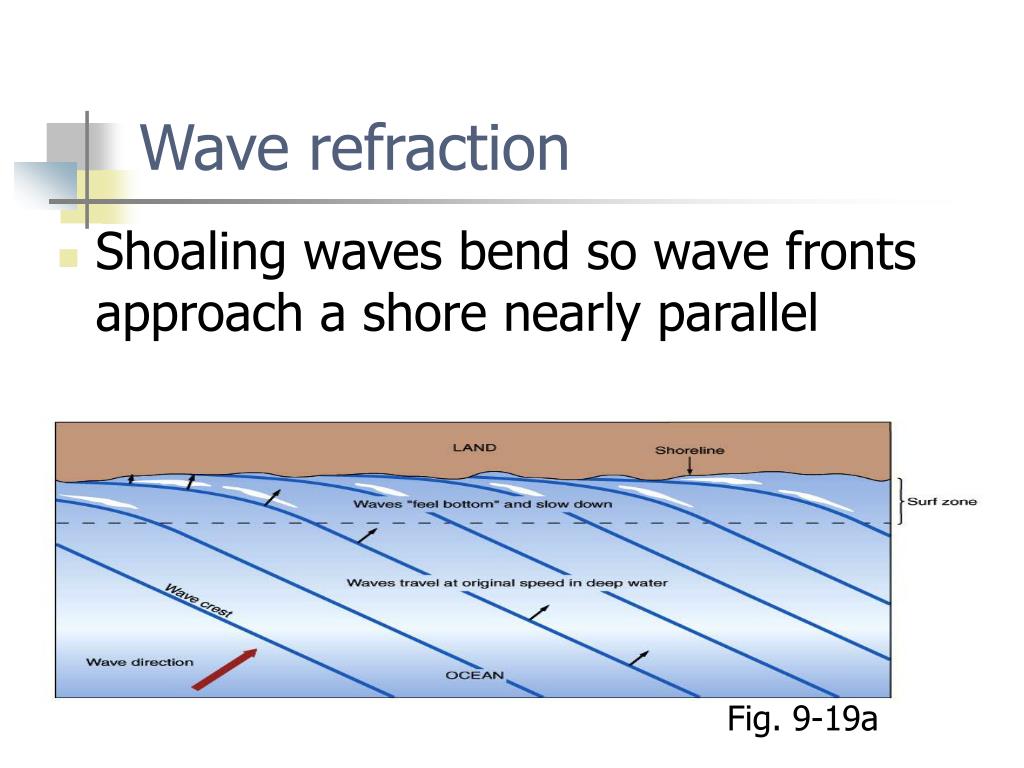 Wave refraction

Shoaling waves bend so wave fronts approach a shore nearly parallel

LAND

Shoreline

Surf zone

Waves "feel bottom" and slow down

Waves travel at original speed in deep water

Wave crest

Wave direction

OCEAN

Fig. 9-19a